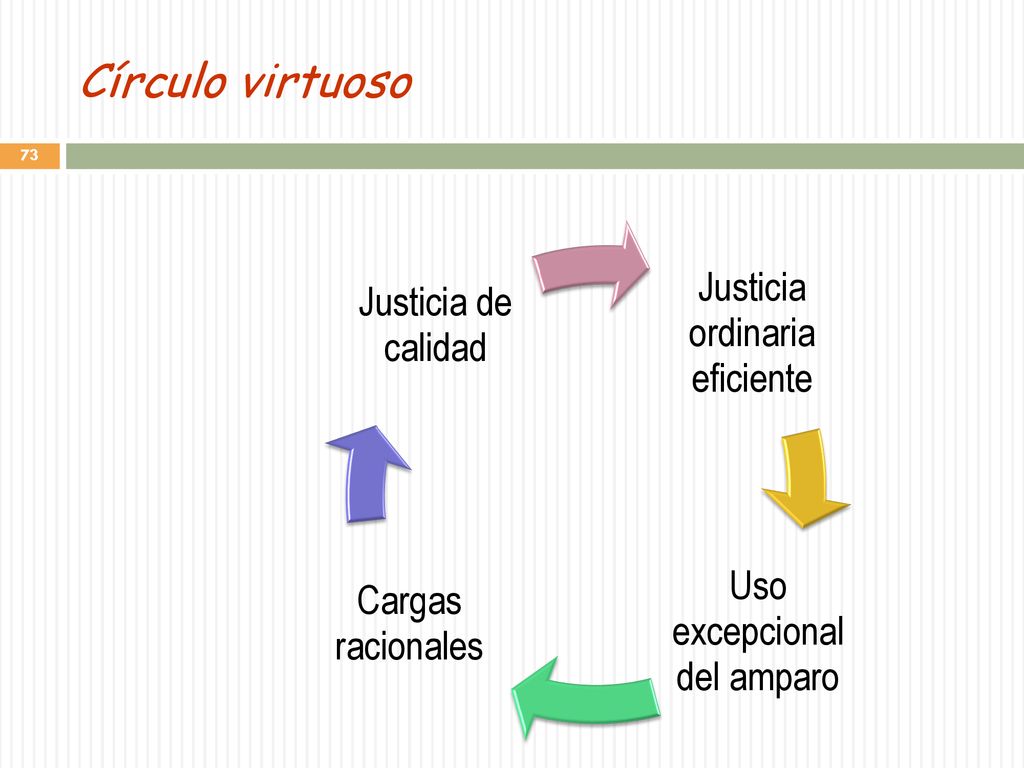 Círculo virtuoso

73

Justicia de calidad

Justicia ordinaria eficiente

Uso excepcional del amparo

Cargas racionales